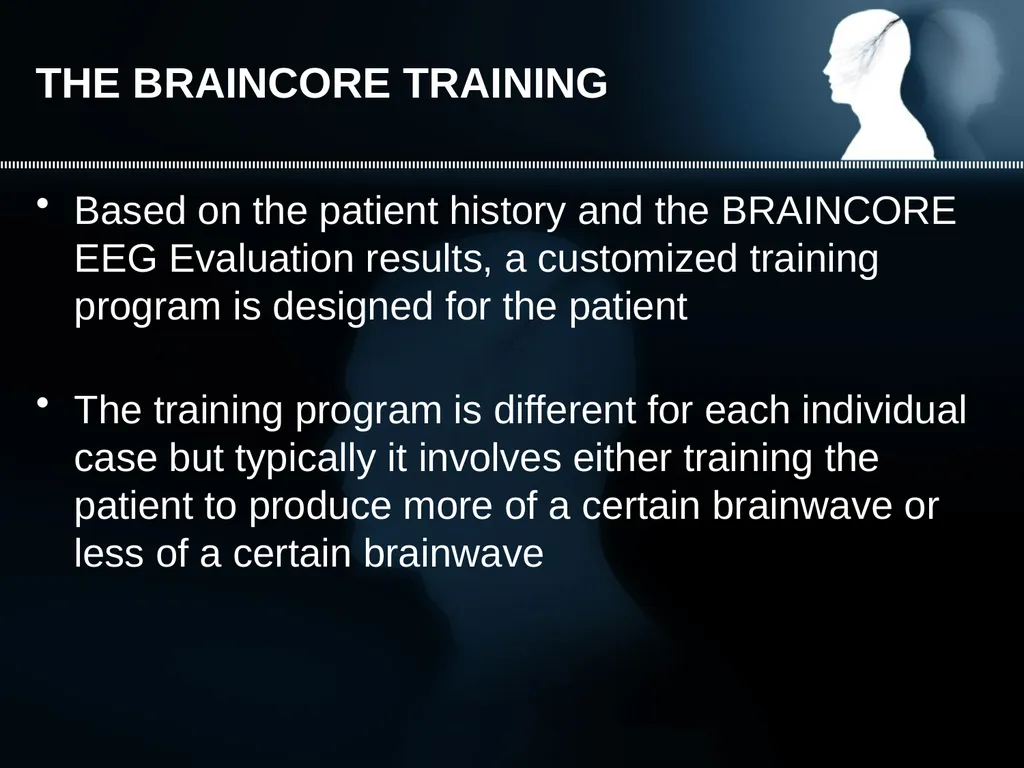 THE BRAINCORE TRAINING

• Based on the patient history and the BRAINCORE EEG Evaluation results, a customized training program is designed for the patient

• The training program is different for each individual case but typically it involves either training the patient to produce more of a certain brainwave or less of a certain brainwave